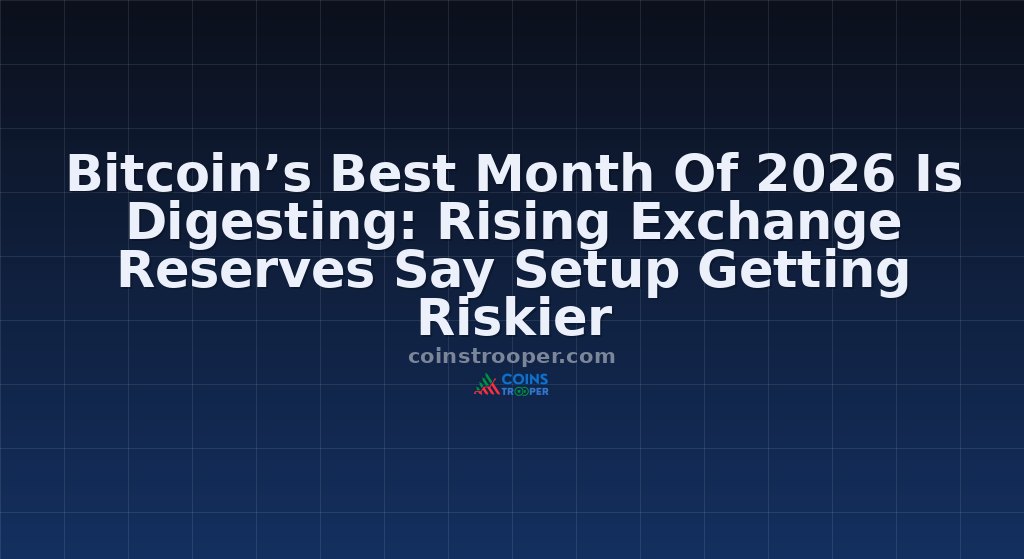 Bitcoin’s Best Month Of 2026 Is Digesting: Rising Exchange Reserves Say Setup Getting Riskier

coinstrooper.com

COINS TROOPER